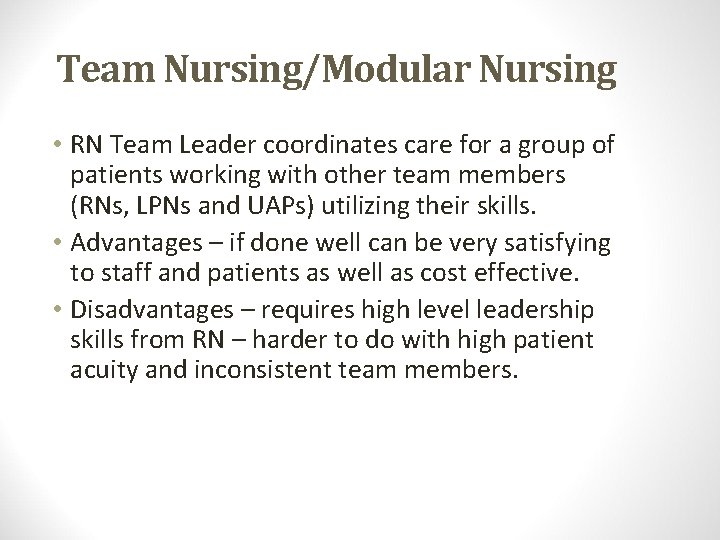 Team Nursing/Modular Nursing

• RN Team Leader coordinates care for a group of patients working with other team members (RNs, LPNs and UAPs) utilizing their skills.

• Advantages – if done well can be very satisfying to staff and patients as well as cost effective.

• Disadvantages – requires high level leadership skills from RN – harder to do with high patient acuity and inconsistent team members.